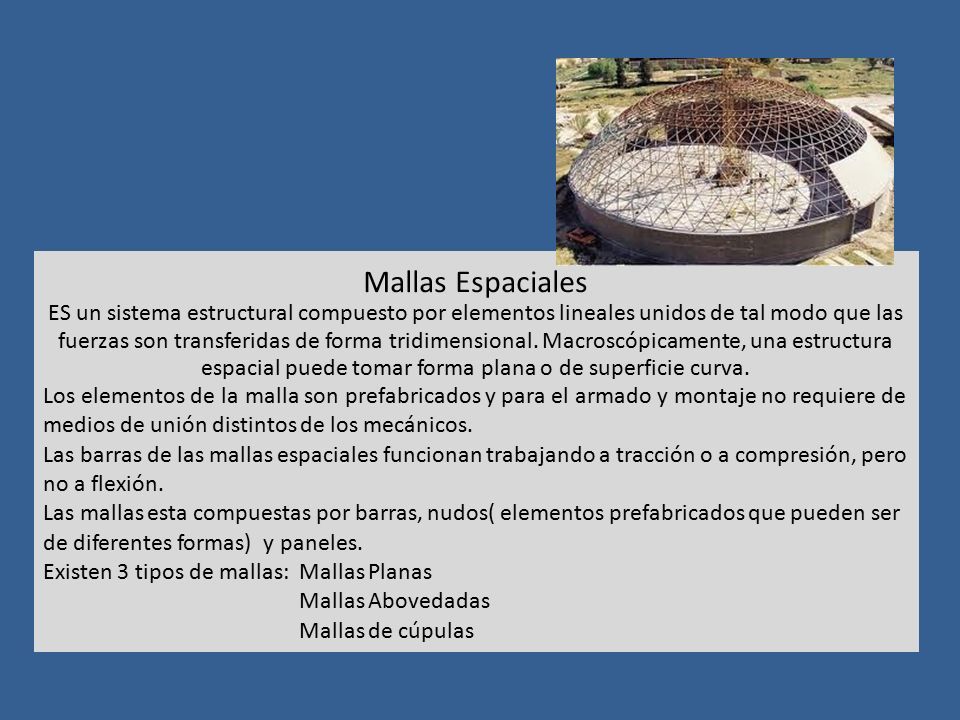 Mallas Espaciales

ES un sistema estructural compuesto por elementos lineales unidos de tal modo que las fuerzas son transferidas de forma tridimensional. Macroscópicamente, una estructura espacial puede tomar forma plana o de superficie curva.

Los elementos de la malla son prefabricados y para el armado y montaje no requiere de medios de unión distintos de los mecánicos.

Las barras de las mallas espaciales funcionan trabajando a tracción o a compresión, pero no a flexión.

Las mallas esta compuestas por barras, nudos( elementos prefabricados que pueden ser de diferentes formas) y paneles.

Existen 3 tipos de mallas: Mallas Planas
Mallas Abovedadas
Mallas de cúpulas